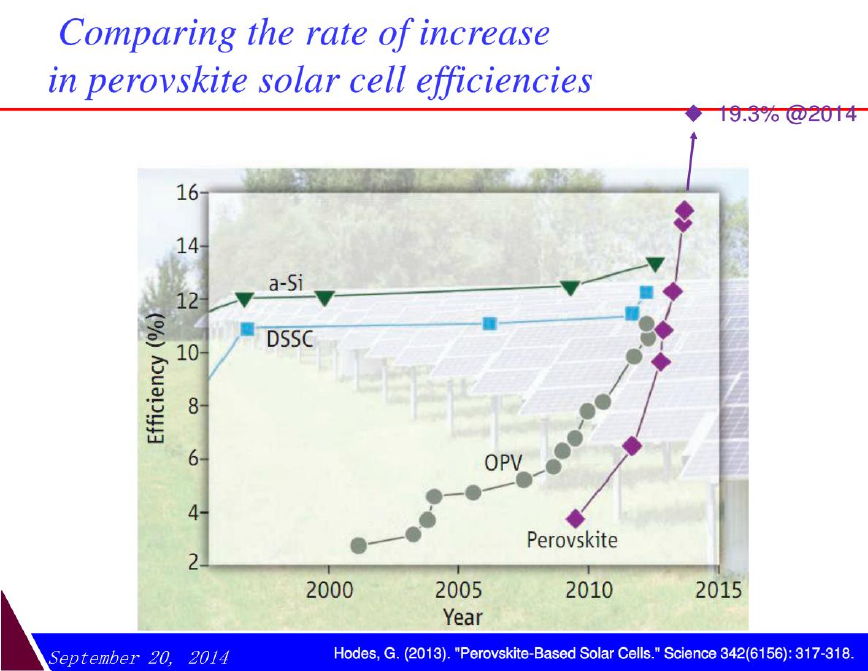 Comparing the rate of increase in perovskite solar cell efficiencies

19.3% @2014

16
14
12
10
8
6
4
2

Efficiency (%)

a-Si
DSSC
OPV
Perovskite

2000
2005
2010
2015
Year

September 20, 2014

Hodes, G. (2013). "Perovskite-Based Solar Cells." Science 342(6156): 317-318.